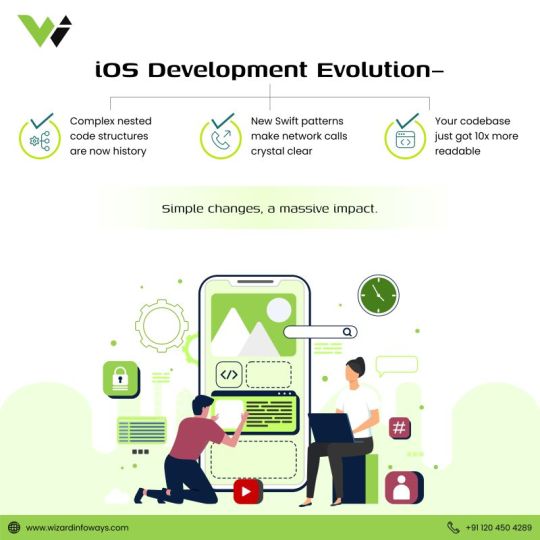 iOS Development Evolution–

Complex nested code structures are now history

New Swift patterns make network calls crystal clear

Your codebase just got 10x more readable

Simple changes, a massive impact.

</>

#

www.wizardinfoways.com

+91 120 450 4289